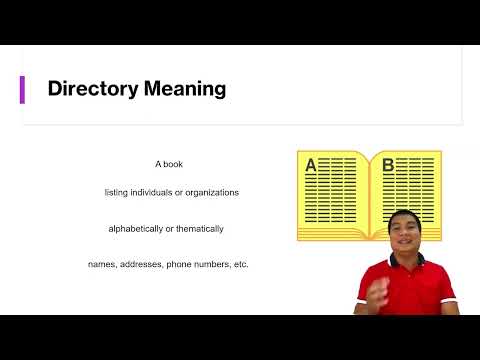 Directory Meaning

A book

listing individuals or organizations

alphabetically or thematically

names, addresses, phone numbers, etc.

A

B